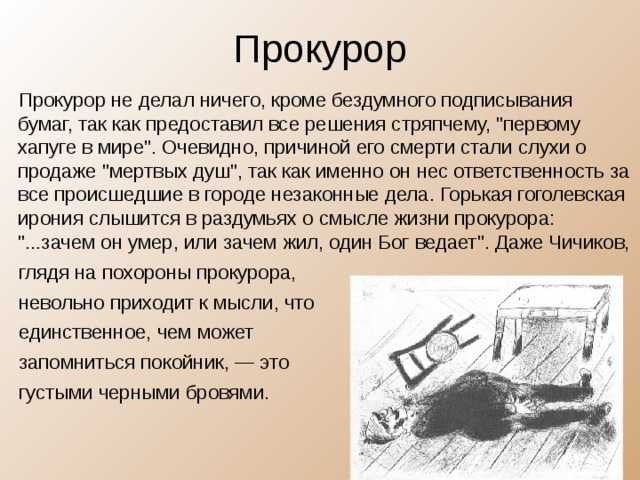 Прокурор

Прокурор не делал ничего, кроме бездумного подписывания бумаг, так как предоставил все решения стряпчему, "первому хапуге в мире". Очевидно, причиной его смерти стали слухи о продаже "мертвых душ", так как именно он нес ответственность за все происшедшие в городе незаконные дела. Горькая гоголевская ирония слышится в раздумьях о смысле жизни прокурора: "...зачем он умер, или зачем жил, один Бог ведает". Даже Чичиков, глядя на похороны прокурора, невольно приходит к мысли, что единственное, чем может запомниться покойник, — это густыми черными бровями.